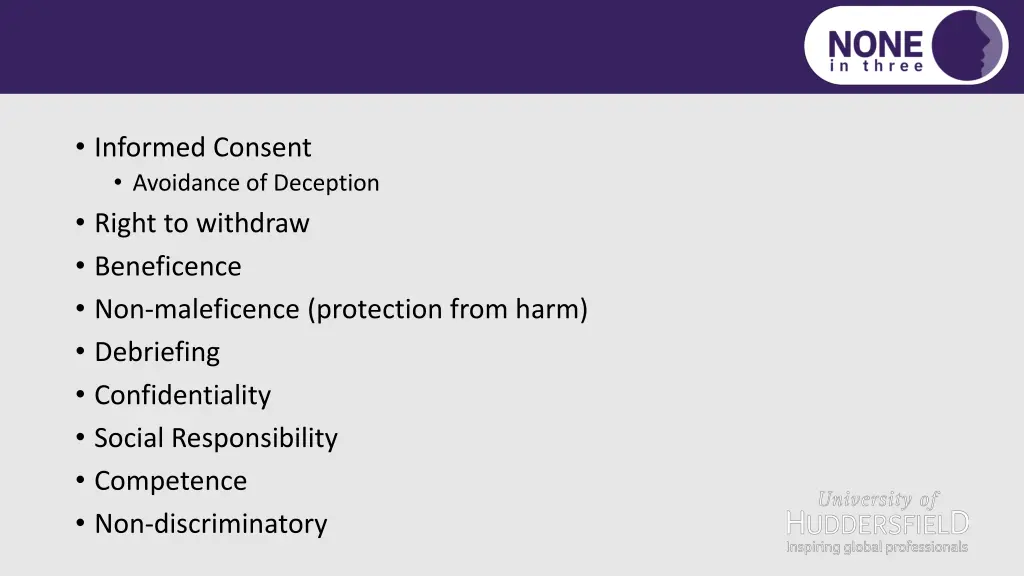 NONE
in three

• Informed Consent
  • Avoidance of Deception
• Right to withdraw
• Beneficence
• Non-maleficence (protection from harm)
• Debriefing
• Confidentiality
• Social Responsibility
• Competence
• Non-discriminatory

University of
HUDDERSFIELD
Inspiring global professionals